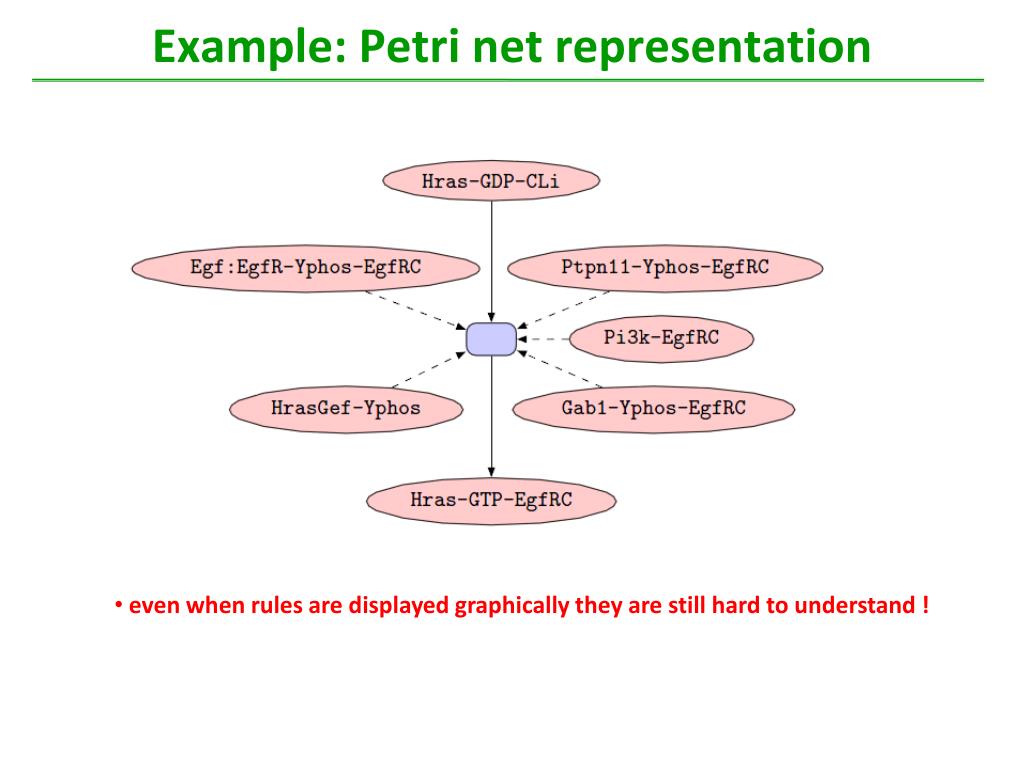 Example: Petri net representation

Hras-GDP-CLi

Egf:EgfR-Yphos-EgfRC

Ptpn11-Yphos-EgfRC

Pi3k-EgfRC

HrasGef-Yphos

Gab1-Yphos-EgfRC

Hras-GTP-EgfRC

• even when rules are displayed graphically they are still hard to understand !